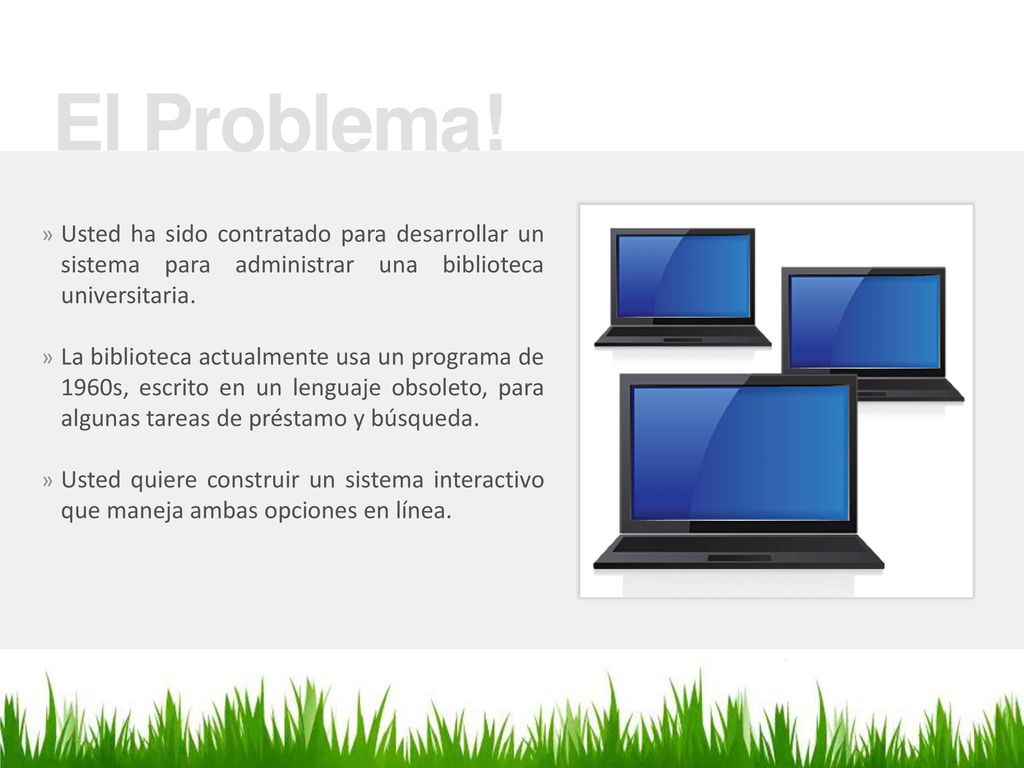 El Problema!

» Usted ha sido contratado para desarrollar un sistema para administrar una biblioteca universitaria.

» La biblioteca actualmente usa un programa de 1960s, escrito en un lenguaje obsoleto, para algunas tareas de préstamo y búsqueda.

» Usted quiere construir un sistema interactivo que maneja ambas opciones en línea.